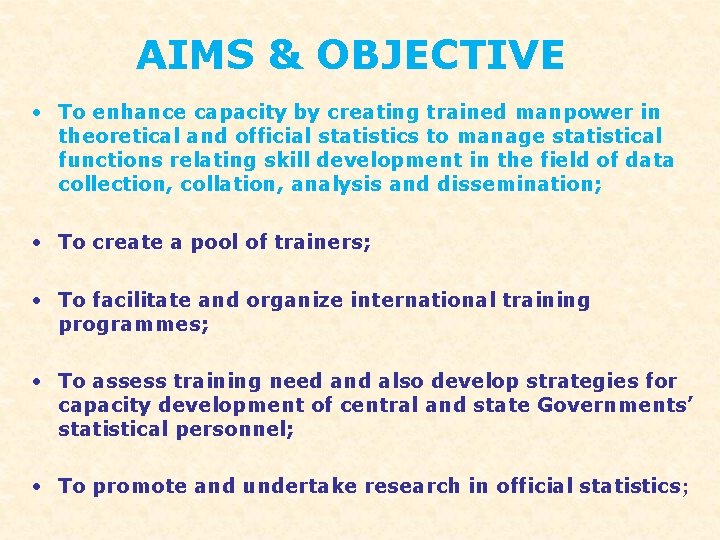 AIMS & OBJECTIVE

• To enhance capacity by creating trained manpower in theoretical and official statistics to manage statistical functions relating skill development in the field of data collection, collation, analysis and dissemination;

• To create a pool of trainers;

• To facilitate and organize international training programmes;

• To assess training need and also develop strategies for capacity development of central and state Governments' statistical personnel;

• To promote and undertake research in official statistics;